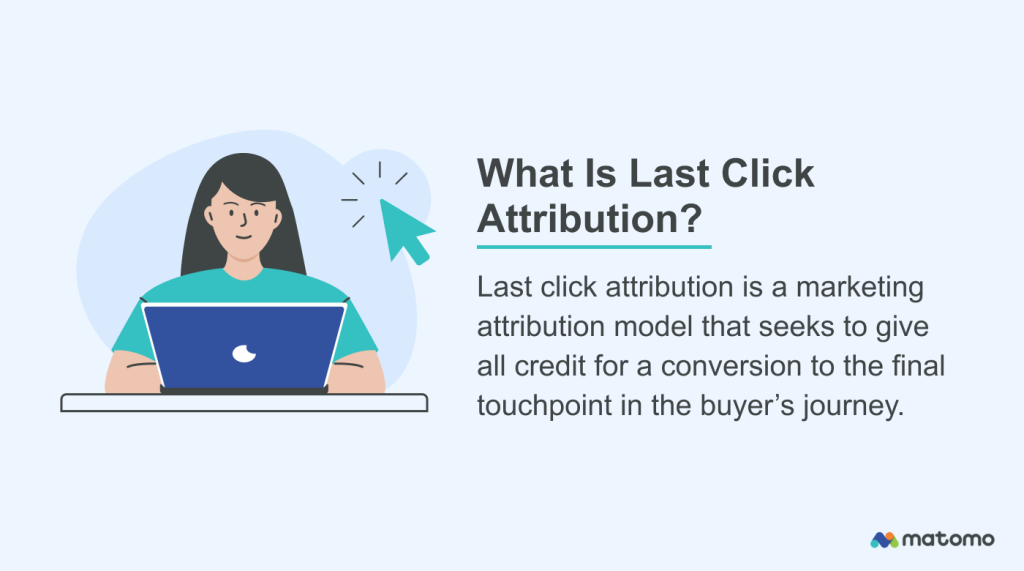 What Is Last Click Attribution?

Last click attribution is a marketing attribution model that seeks to give all credit for a conversion to the final touchpoint in the buyer’s journey.

matomo